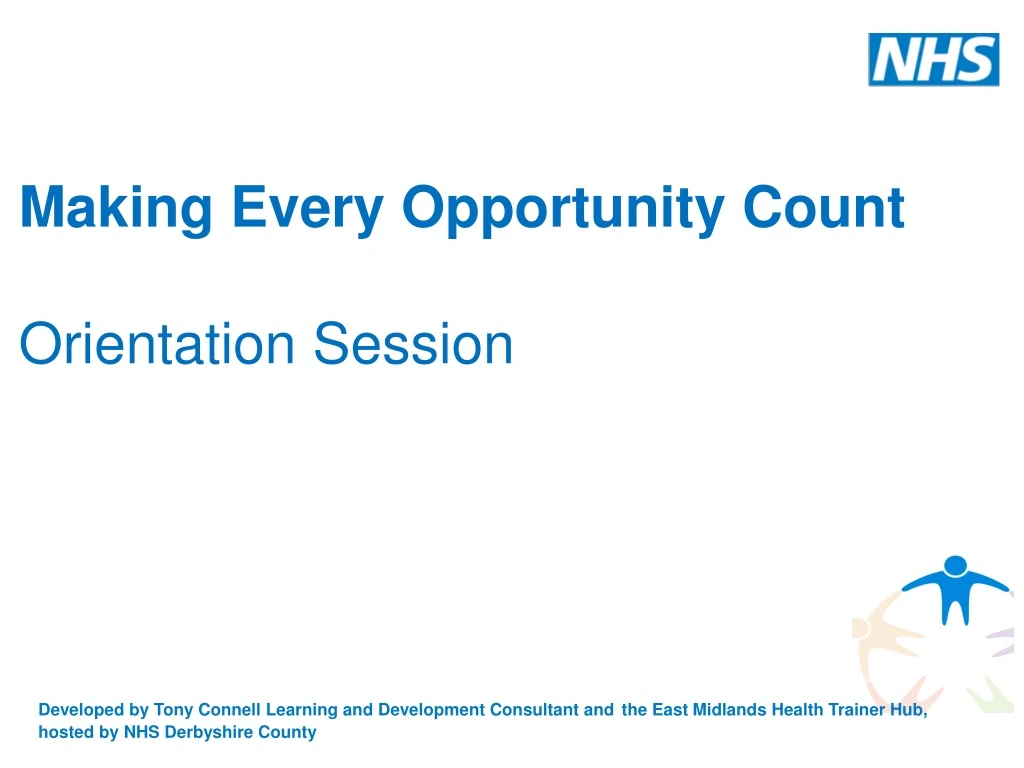 NHS

Making Every Opportunity Count

Orientation Session

Developed by Tony Connell Learning and Development Consultant and the East Midlands Health Trainer Hub, hosted by NHS Derbyshire County